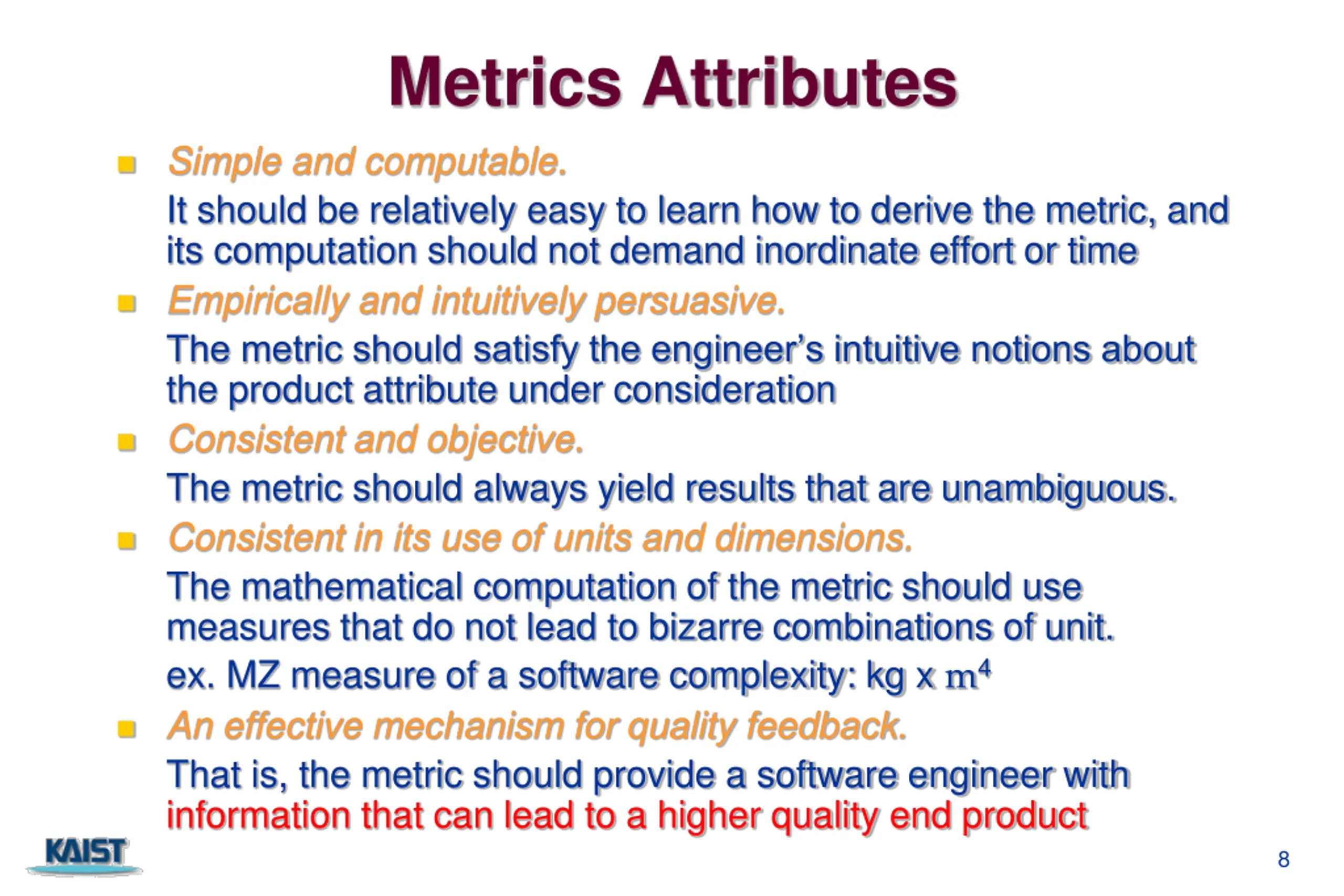 Metrics Attributes

Simple and computable.

It should be relatively easy to learn how to derive the metric, and its computation should not demand inordinate effort or time

Empirically and intuitively persuasive.

The metric should satisfy the engineer's intuitive notions about the product attribute under consideration

Consistent and objective.

The metric should always yield results that are unambiguous.

Consistent in its use of units and dimensions.

The mathematical computation of the metric should use measures that do not lead to bizarre combinations of unit.

ex. MZ measure of a software complexity: kg x $m^4$

An effective mechanism for quality feedback.

That is, the metric should provide a software engineer with information that can lead to a higher quality end product

KAIST

8